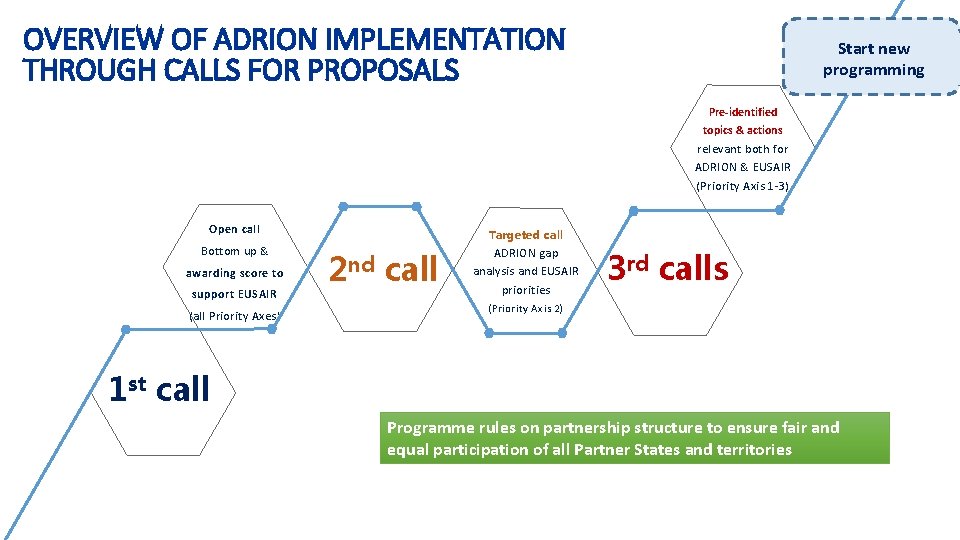 OVERVIEW OF ADRION IMPLEMENTATION THROUGH CALLS FOR PROPOSALS

Start new programming

Pre-identified topics & actions relevant both for ADRION & EUSAIR (Priority Axis 1-3)

Open call Bottom up & awarding score to support EUSAIR (all Priority Axes)

2nd call

Targeted call ADRION gap analysis and EUSAIR priorities (Priority Axis 2)

3rd calls

1st call

Programme rules on partnership structure to ensure fair and equal participation of all Partner States and territories